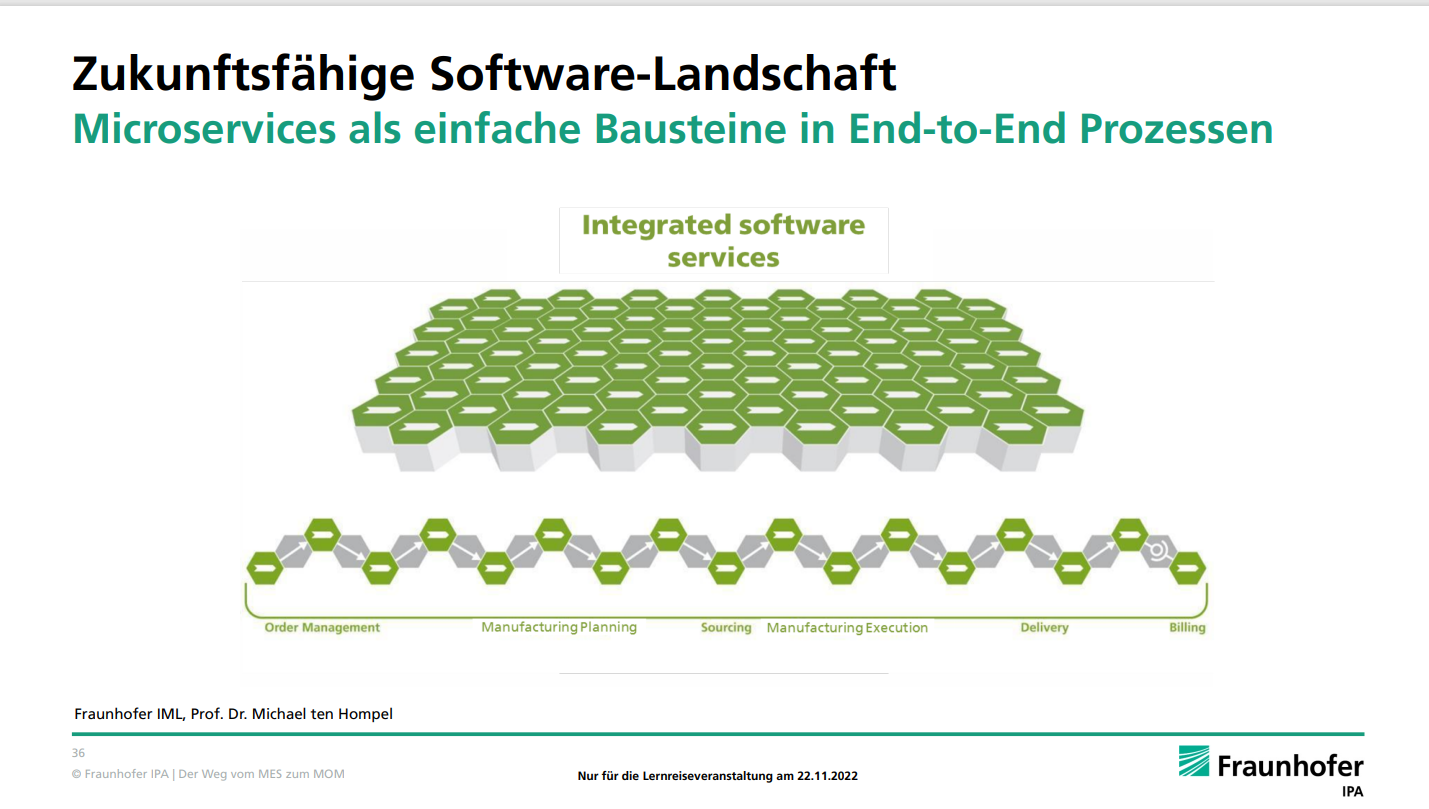 Zukunftsfähige Software-Landschaft
Microservices als einfache Bausteine in End-to-End Prozessen

Integrated software services

Order Management
Manufacturing Planning
Sourcing
Manufacturing Execution
Delivery
Billing

Fraunhofer IML, Prof. Dr. Michael ten Hompel

36
© Fraunhofer IPA | Der Weg vom MES zum MOM

Nur für die Lernreiseveranstaltung am 22.11.2022

Fraunhofer
IPA